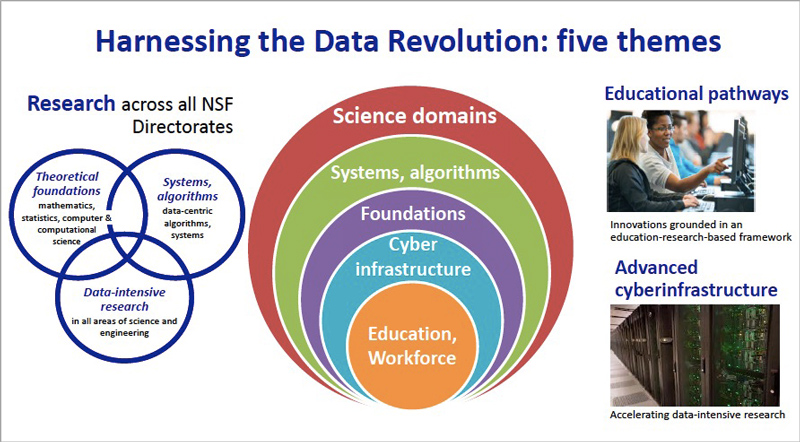 Harnessing the Data Revolution: five themes

Research across all NSF Directorates

Theoretical foundations
mathematics, statistics, computer & computational science

Systems, algorithms
data-centric algorithms, systems

Data-intensive research
in all areas of science and engineering

Science domains

Systems, algorithms

Foundations

Cyber infrastructure

Education, Workforce

Educational pathways

Innovations grounded in an education-research-based framework

Advanced cyberinfrastructure

Accelerating data-intensive research